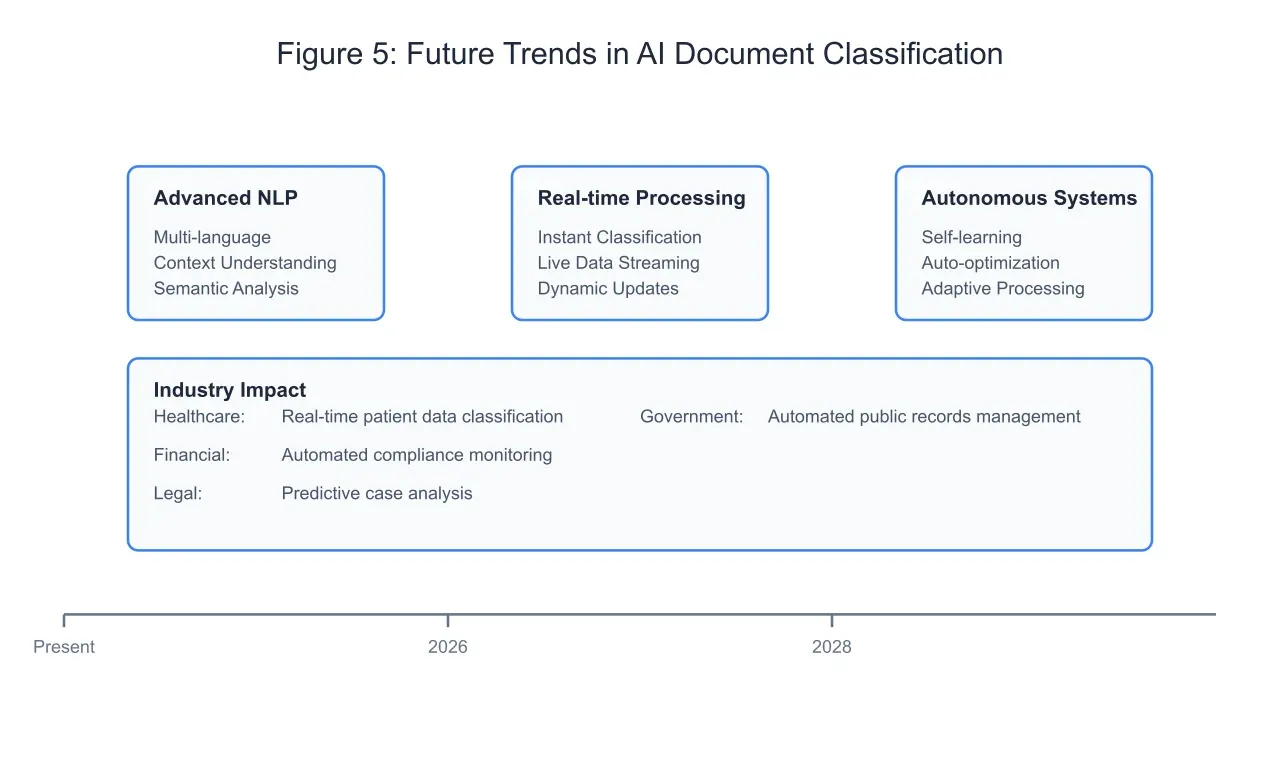 Figure 5: Future Trends in AI Document Classification

Advanced NLP
Multi-language
Context Understanding
Semantic Analysis

Real-time Processing
Instant Classification
Live Data Streaming
Dynamic Updates

Autonomous Systems
Self-learning
Auto-optimization
Adaptive Processing

Industry Impact
Healthcare: Real-time patient data classification
Financial: Automated compliance monitoring
Legal: Predictive case analysis
Government: Automated public records management

Present
2026
2028